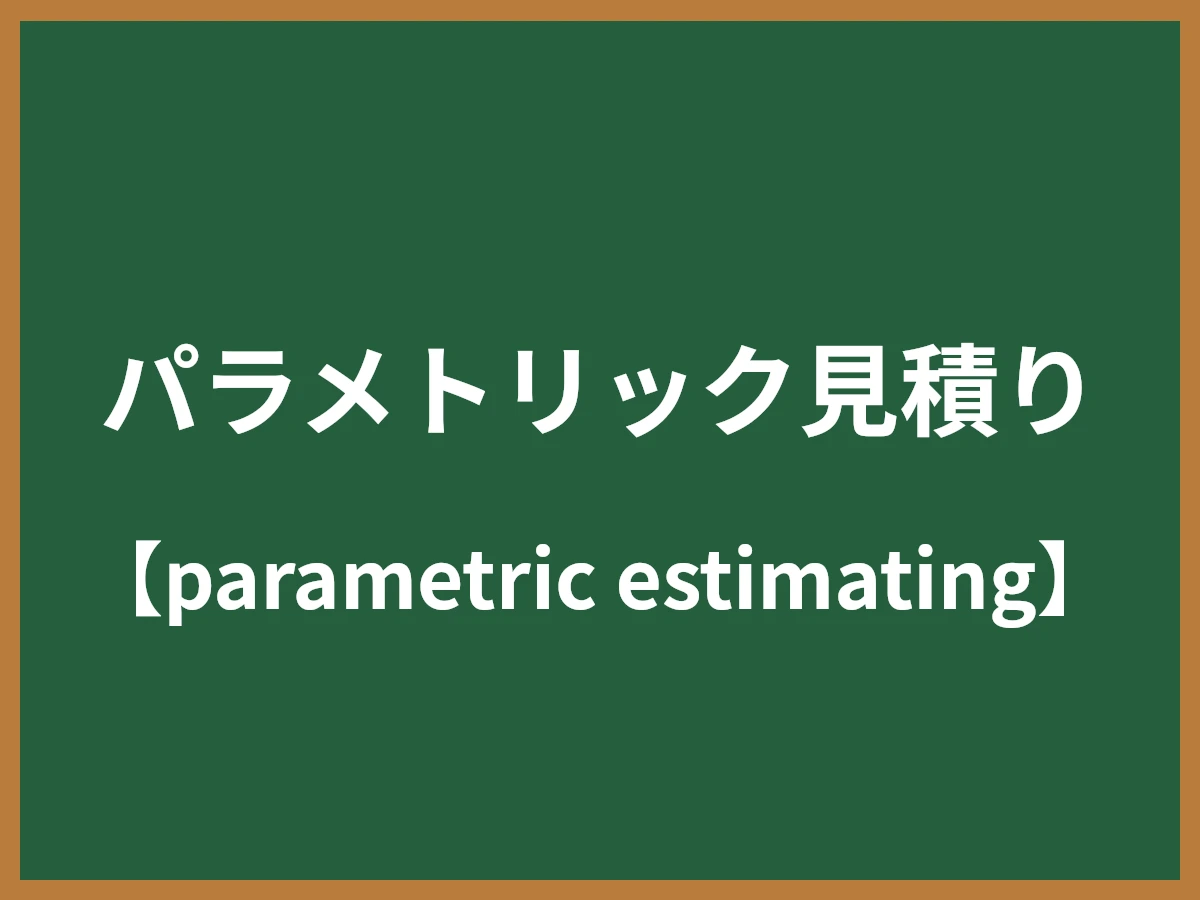 パラメトリック見積り

【parametric estimating】